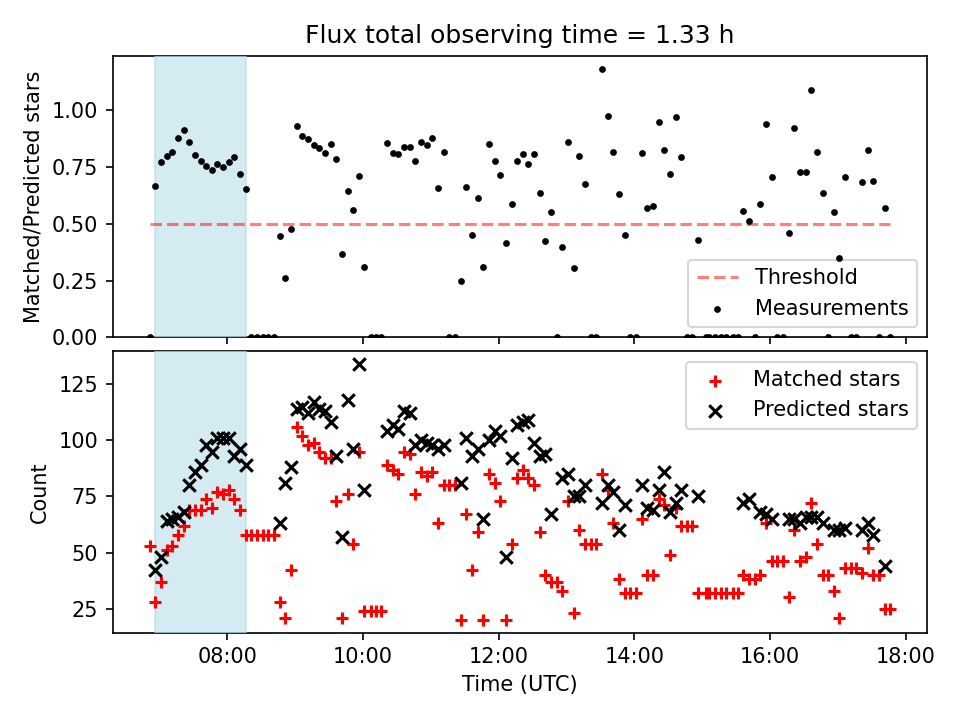 Flux total observing time = 1.33 h

Matched/Predicted stars

1.00
0.75
0.50
0.25
0.00

Threshold
Measurements

Count

125
100
75
50
25

Matched stars
Predicted stars

08:00
10:00
12:00
14:00
16:00
18:00

Time (UTC)